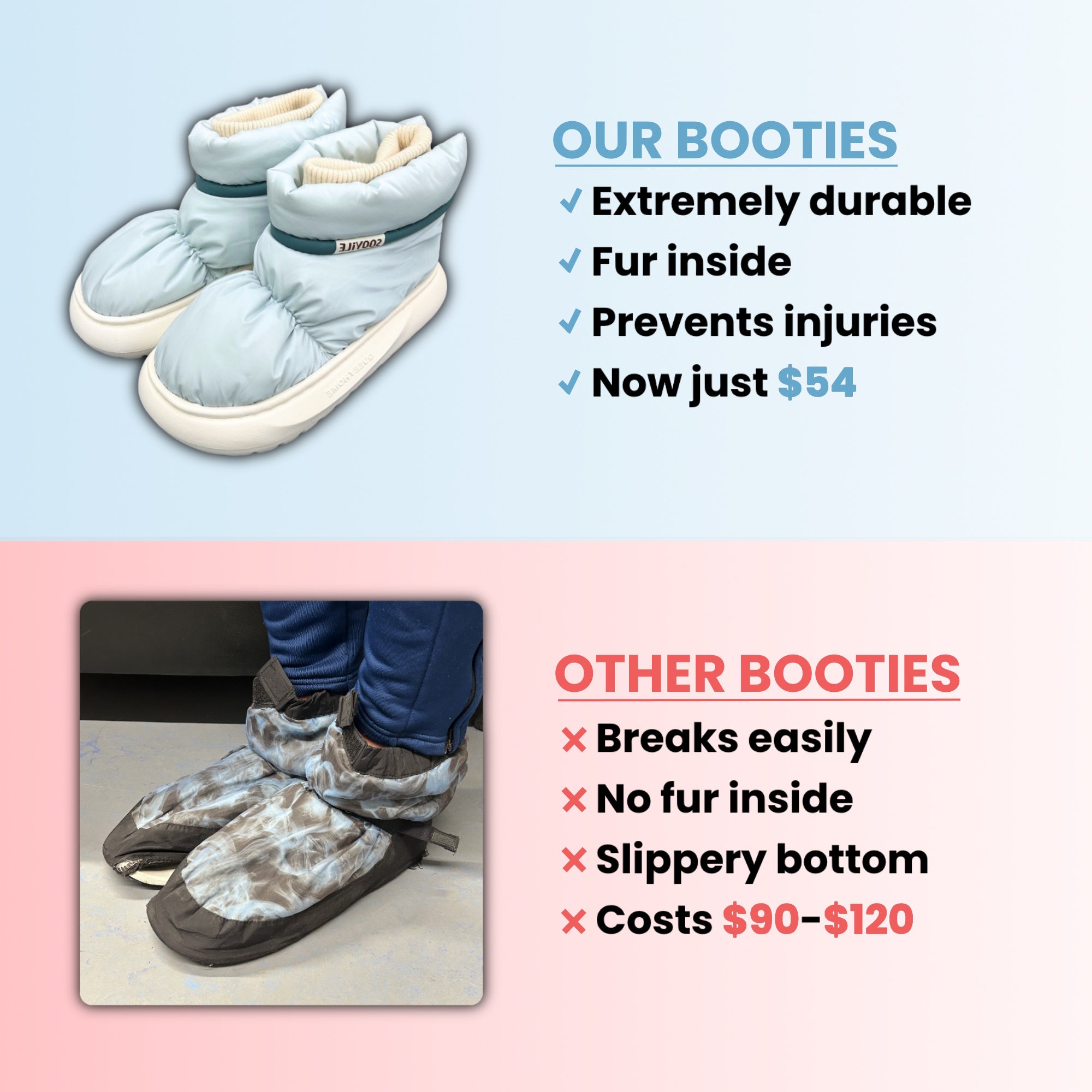 OUR BOOTIES

✓ Extremely durable
✓ Fur inside
✓ Prevents injuries
✓ Now just $54

OTHER BOOTIES

× Breaks easily
× No fur inside
× Slippery bottom
× Costs $90-$120